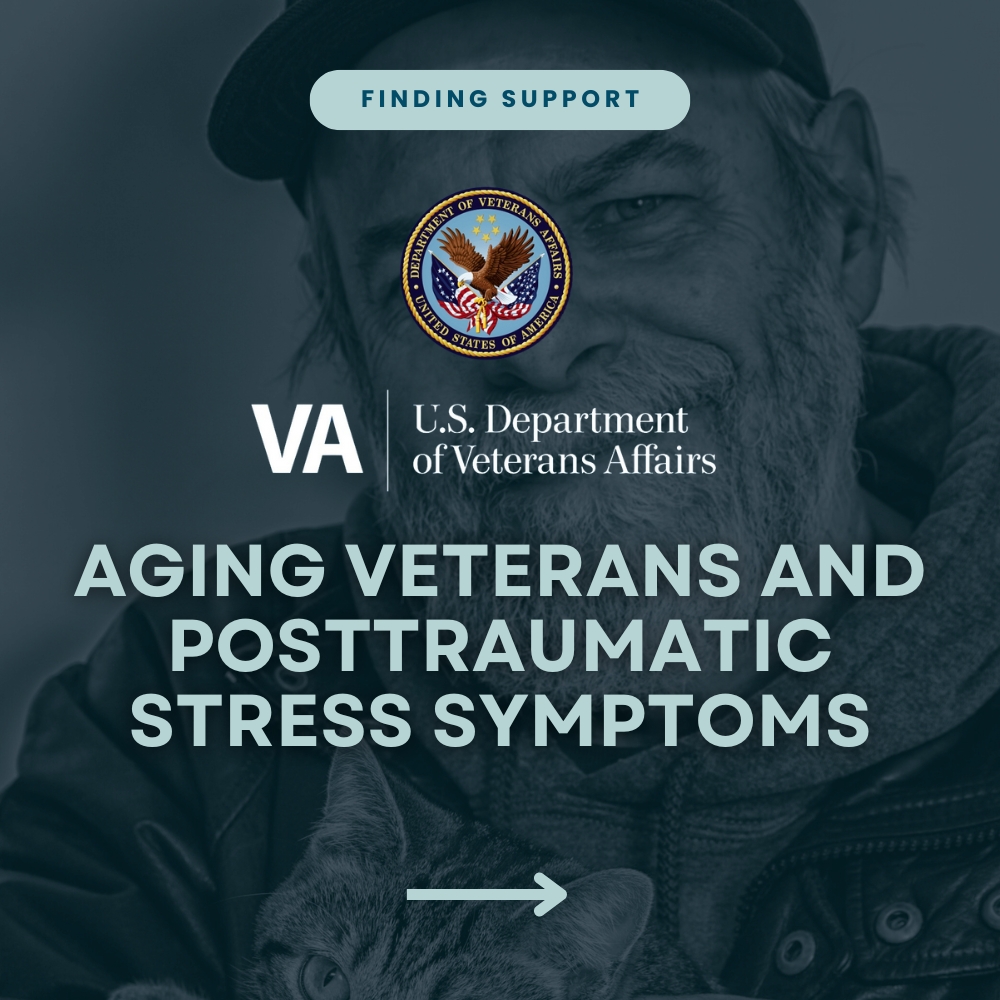 FINDING SUPPORT

DEPARTMENT OF VETERANS AFFAIRS
UNITED STATES OF AMERICA

VA U.S. Department of Veterans Affairs

AGING VETERANS AND POSTTRAUMATIC STRESS SYMPTOMS